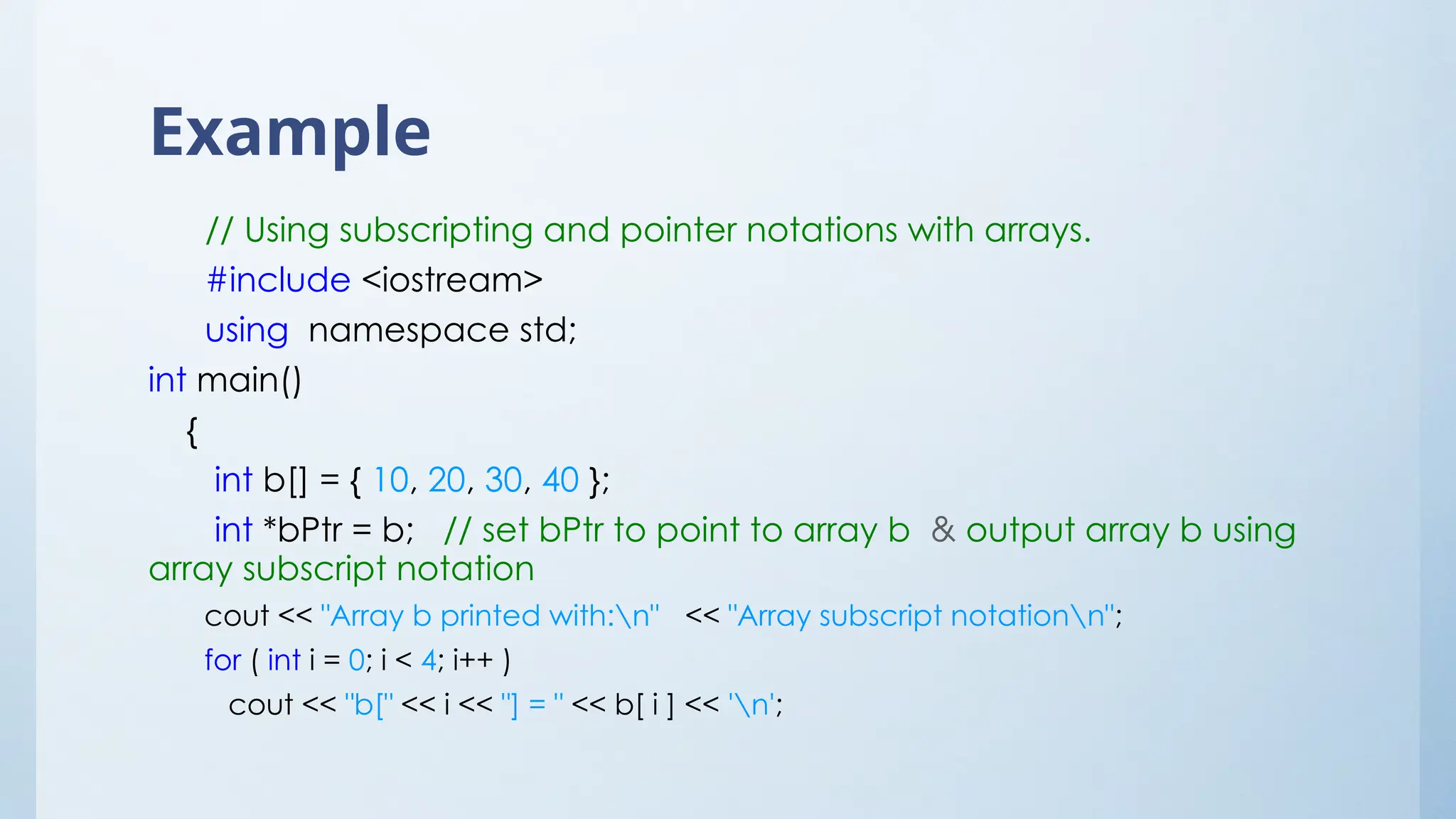 Example

// Using subscripting and pointer notations with arrays.
#include <iostream>
using namespace std;
int main()
{
int b[] = { 10, 20, 30, 40 };
int *bPtr = b; // set bPtr to point to array b & output array b using array subscript notation
cout << "Array b printed with:\n" << "Array subscript notation\n";
for ( int i = 0; i < 4; i++ )
cout << "b[" << i << "] = " << b[ i ] << '\n';